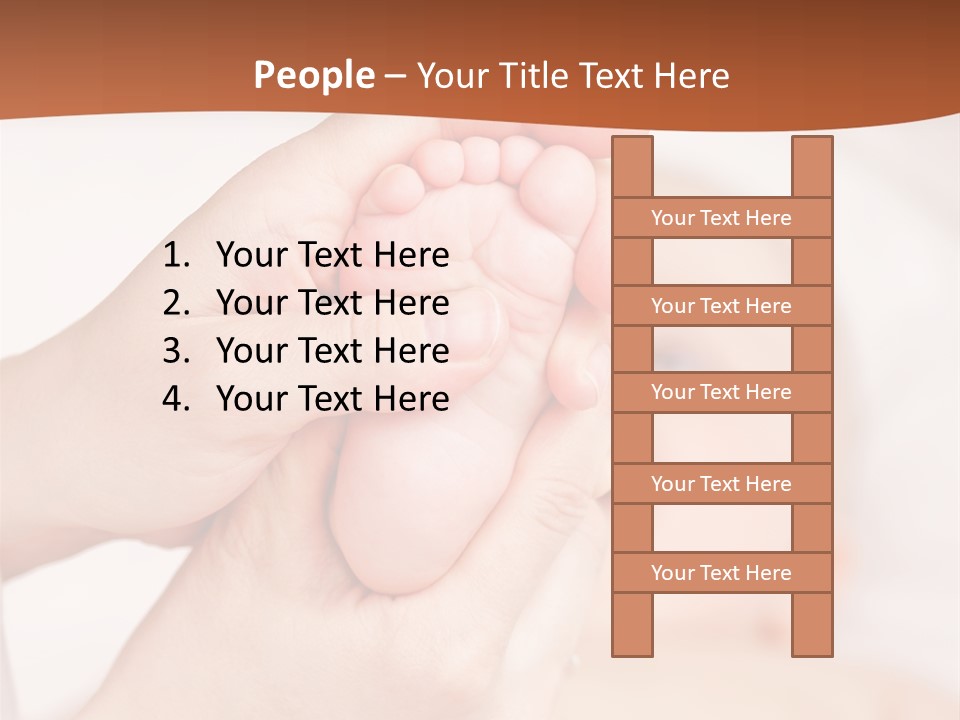 People – Your Title Text Here

1. Your Text Here
2. Your Text Here
3. Your Text Here
4. Your Text Here

Your Text Here
Your Text Here
Your Text Here
Your Text Here
Your Text Here